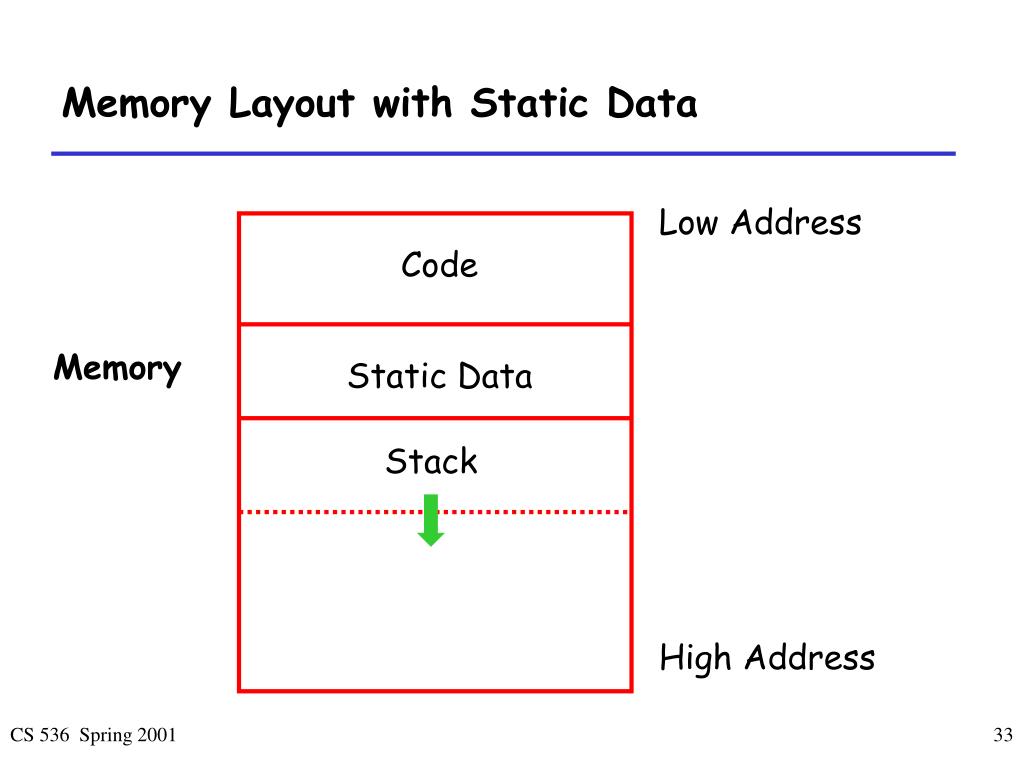 Memory Layout with Static Data

Low Address

Code

Memory

Static Data

Stack

High Address

CS 536 Spring 2001

33